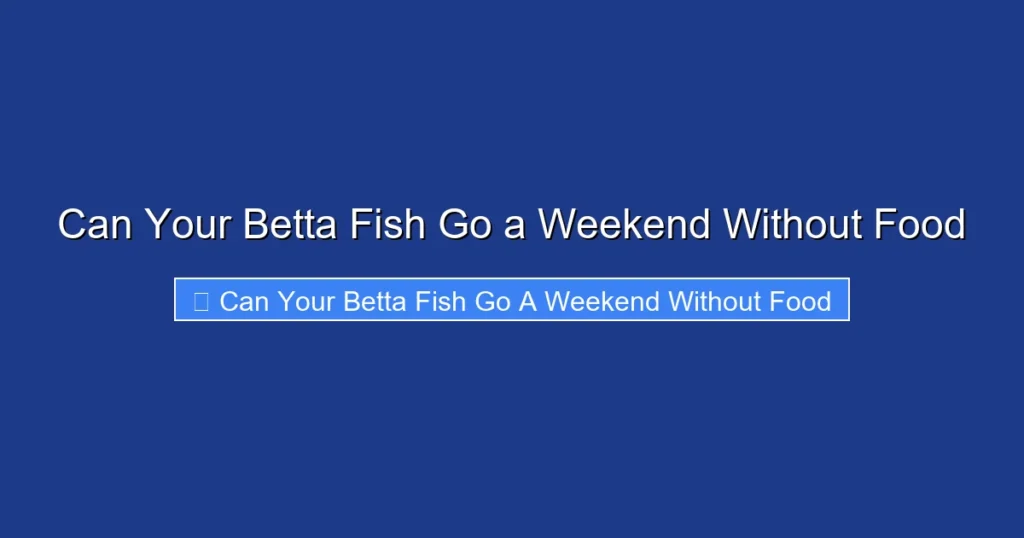 Can Your Betta Fish Go a Weekend Without Food

Can Your Betta Fish Go A Weekend Without Food